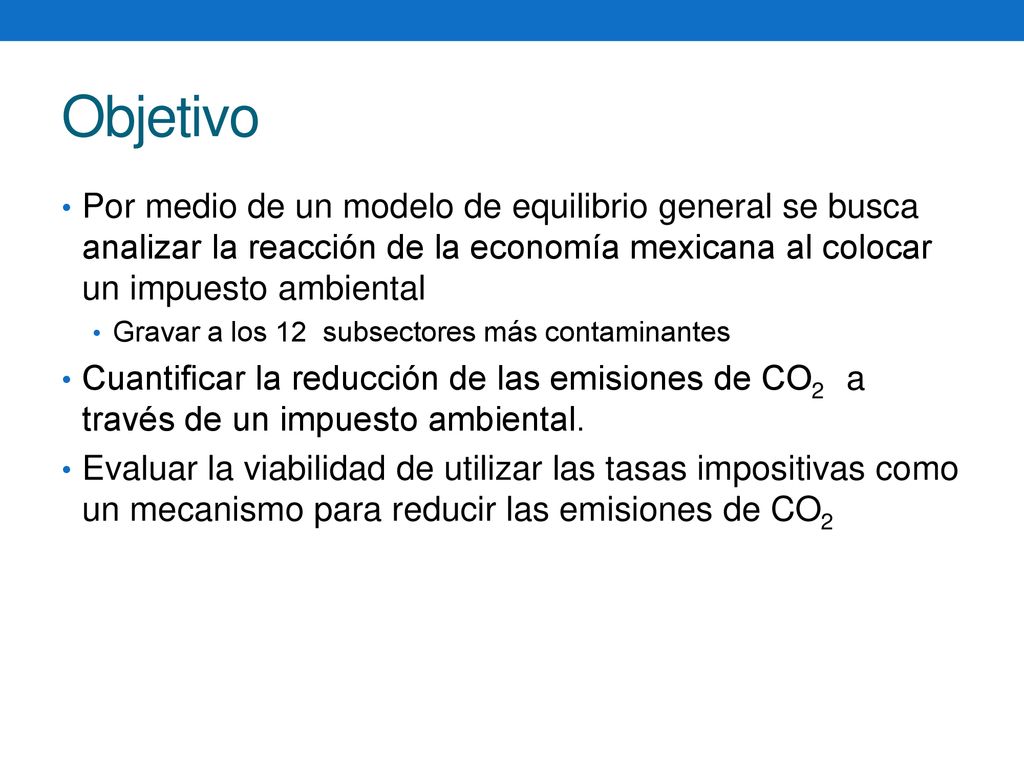 Objetivo

• Por medio de un modelo de equilibrio general se busca analizar la reacción de la economía mexicana al colocar un impuesto ambiental
  • Gravar a los 12 subsectores más contaminantes
• Cuantificar la reducción de las emisiones de $CO_2$ a través de un impuesto ambiental.
• Evaluar la viabilidad de utilizar las tasas impositivas como un mecanismo para reducir las emisiones de $CO_2$